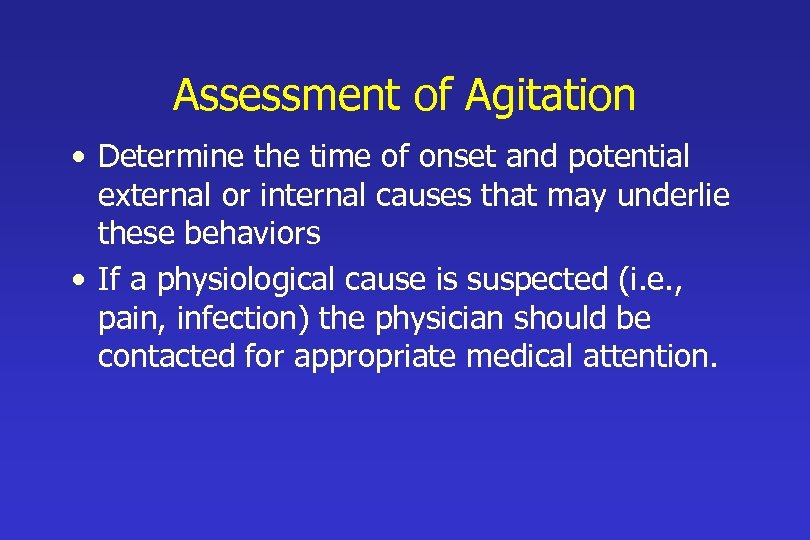 Assessment of Agitation

• Determine the time of onset and potential external or internal causes that may underlie these behaviors

• If a physiological cause is suspected (i.e., pain, infection) the physician should be contacted for appropriate medical attention.